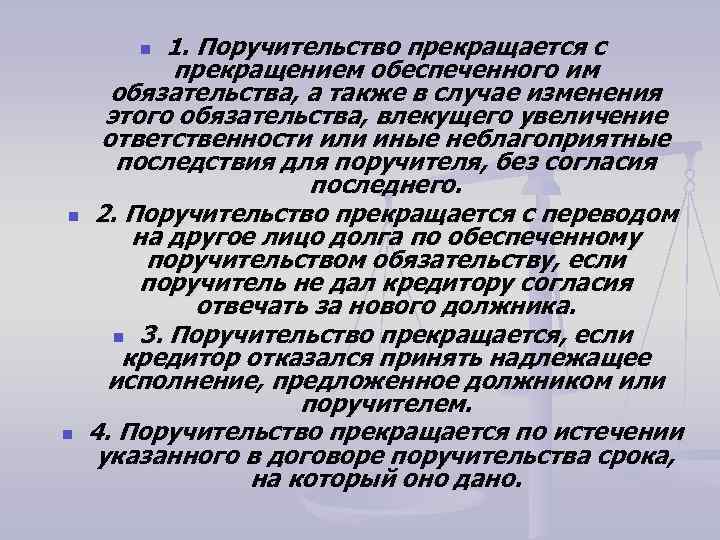 1. Поручительство прекращается с прекращением обеспеченного им обязательства, а также в случае изменения этого обязательства, влекущего увеличение ответственности или иные неблагоприятные последствия для поручителя, без согласия последнего.

2. Поручительство прекращается с переводом на другое лицо долга по обеспеченному поручительством обязательству, если поручитель не дал кредитору согласия отвечать за нового должника.

3. Поручительство прекращается, если кредитор отказался принять надлежащее исполнение, предложенное должником или поручителем.

4. Поручительство прекращается по истечении указанного в договоре поручительства срока, на который оно дано.